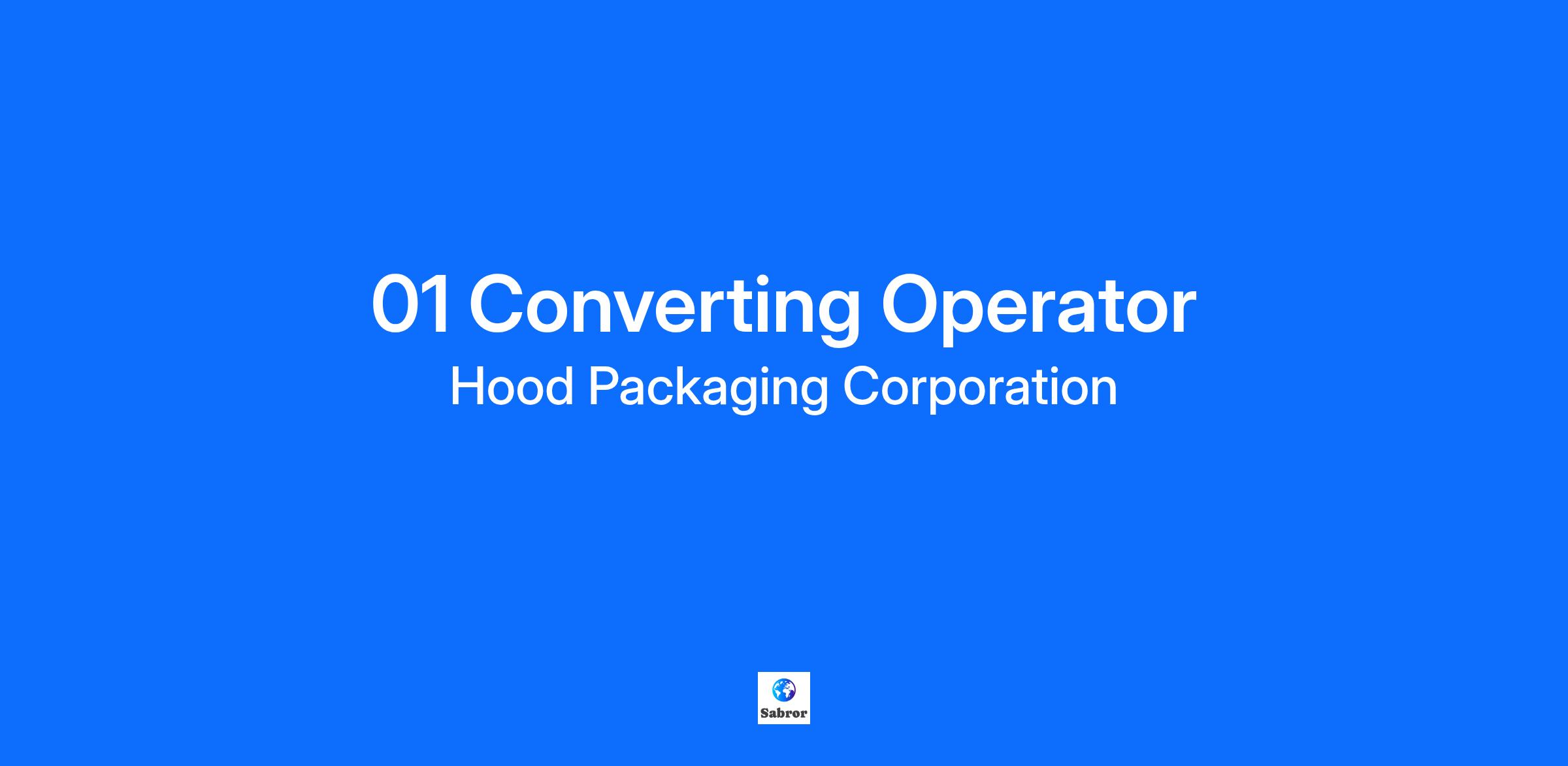 01 Converting Operator

Hood Packaging Corporation

Sabror